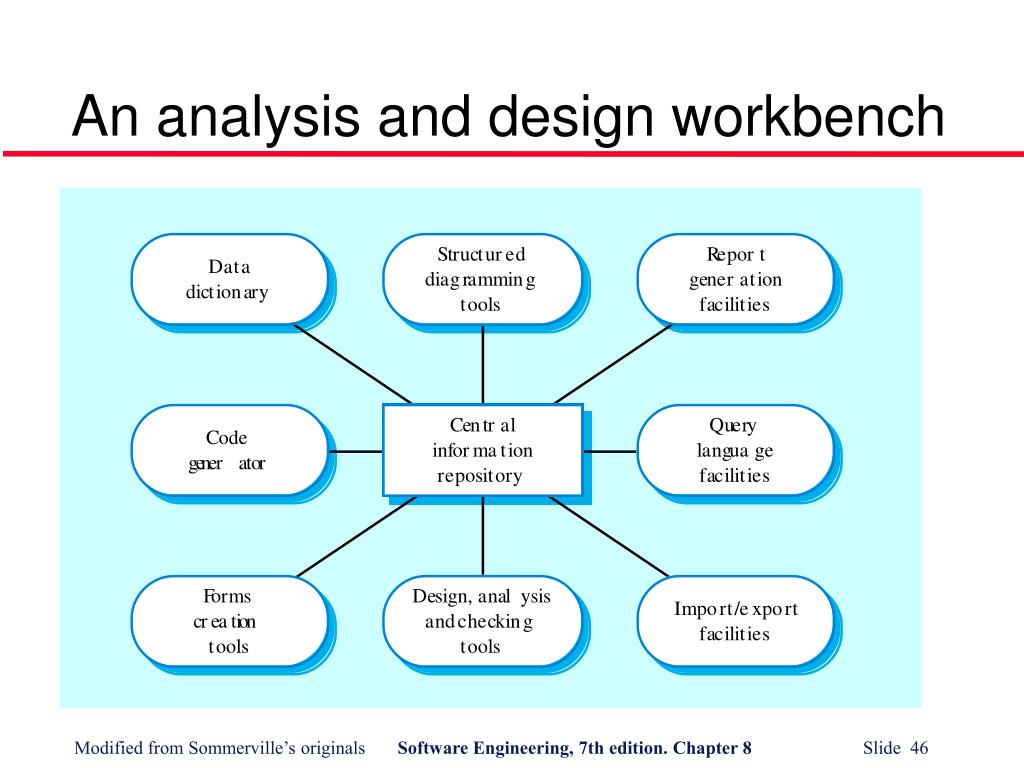 An analysis and design workbench

Data dictionary

Structured diagramming tools

Report generation facilities

Code generator

Central information repository

Query language facilities

Forms creation tools

Design, analysis and checking tools

Import/export facilities

Modified from Sommerville's originals

Software Engineering, 7th edition. Chapter 8

Slide 46